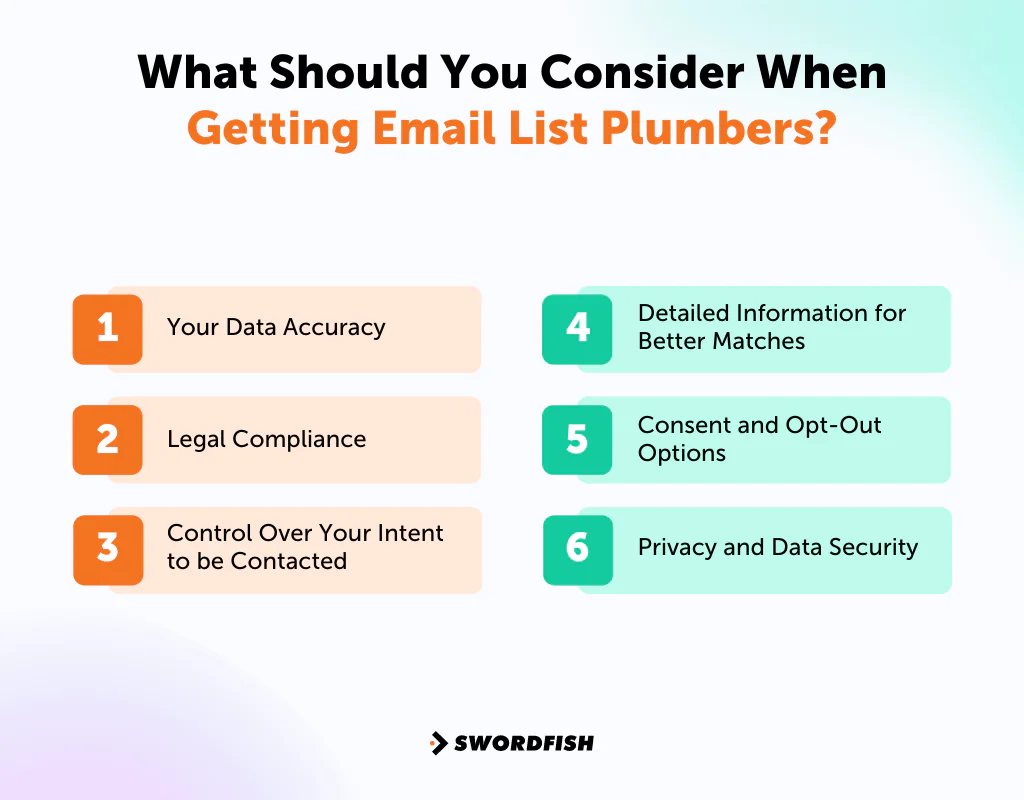 What Should You Consider When Getting Email List Plumbers?

1 Your Data Accuracy

2 Legal Compliance

3 Control Over Your Intent to be Contacted

4 Detailed Information for Better Matches

5 Consent and Opt-Out Options

6 Privacy and Data Security

SWORDFISH